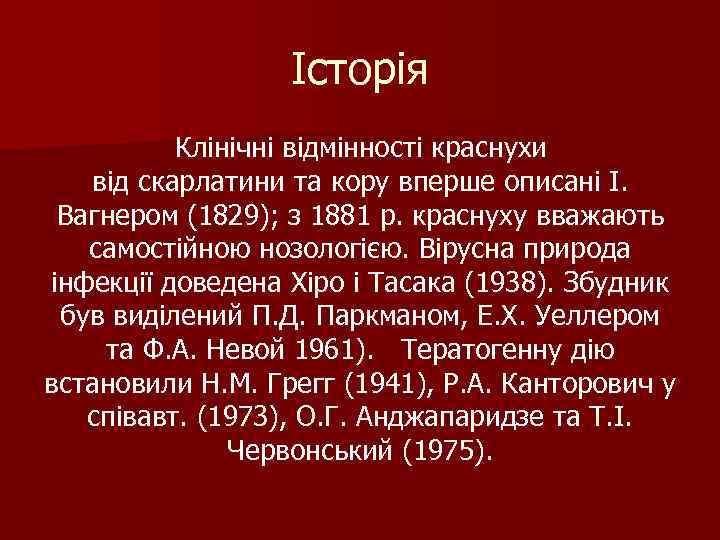 Історія

Клінічні відмінності краснухи від скарлатини та кору вперше описані І. Вагнером (1829); з 1881 р. краснуху вважають самостійною нозологією. Вірусна природа інфекції доведена Хіро і Тасака (1938). Збудник був виділений П.Д. Паркманом, Е.Х. Уеллером та Ф.А. Невой 1961). Тератогенну дію встановили Н.М. Грегг (1941), Р.А. Канторович у співавт. (1973), О.Г. Анджапаридзе та Т.І. Червонський (1975).